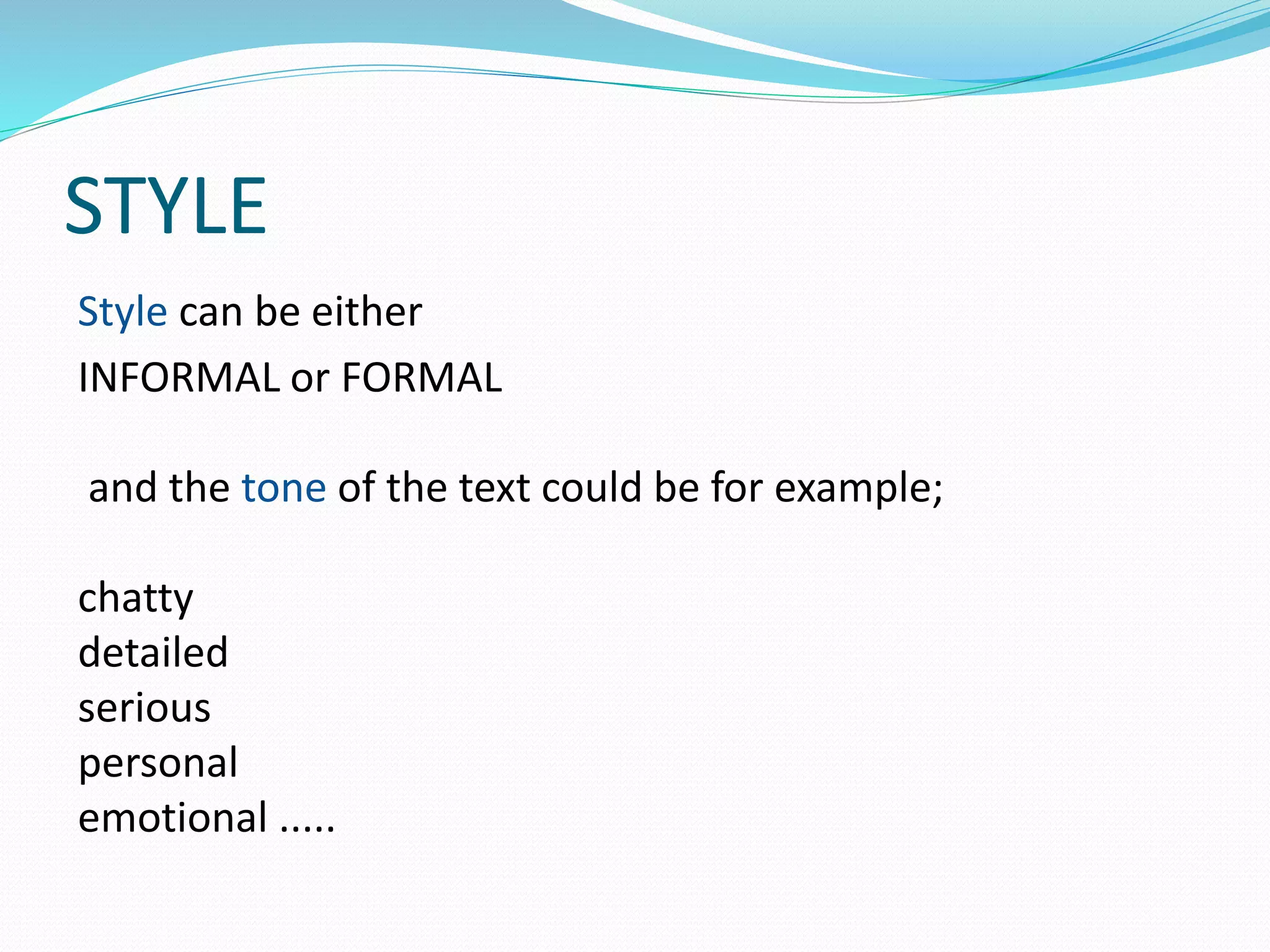 STYLE

Style can be either

INFORMAL or FORMAL

and the tone of the text could be for example;

chatty
detailed
serious
personal
emotional .....